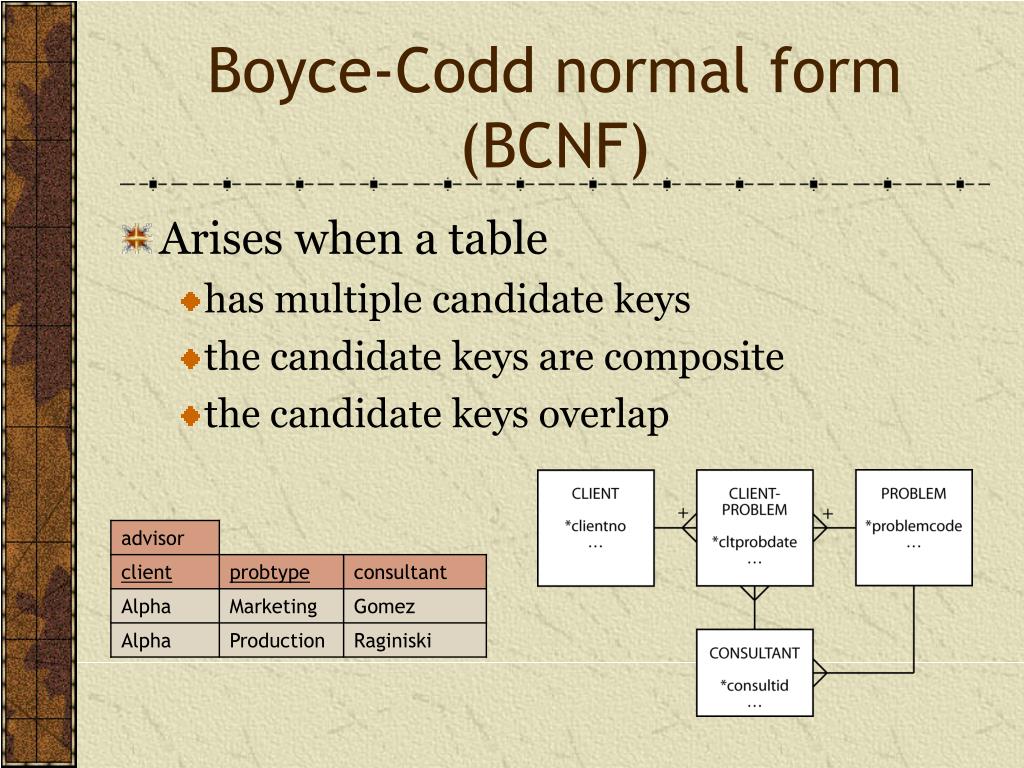 Boyce-Codd normal form (BCNF)

Arises when a table

has multiple candidate keys

the candidate keys are composite

the candidate keys overlap

| advisor | | |
|---|---|---|
| client | probtype | consultant |
| Alpha | Marketing | Gomez |
| Alpha | Production | Raginiski |

CLIENT
*clientno
…

+

CLIENT-PROBLEM
*cltprobdate
…

+

PROBLEM
*problemcode
…

CONSULTANT
*consultid
…